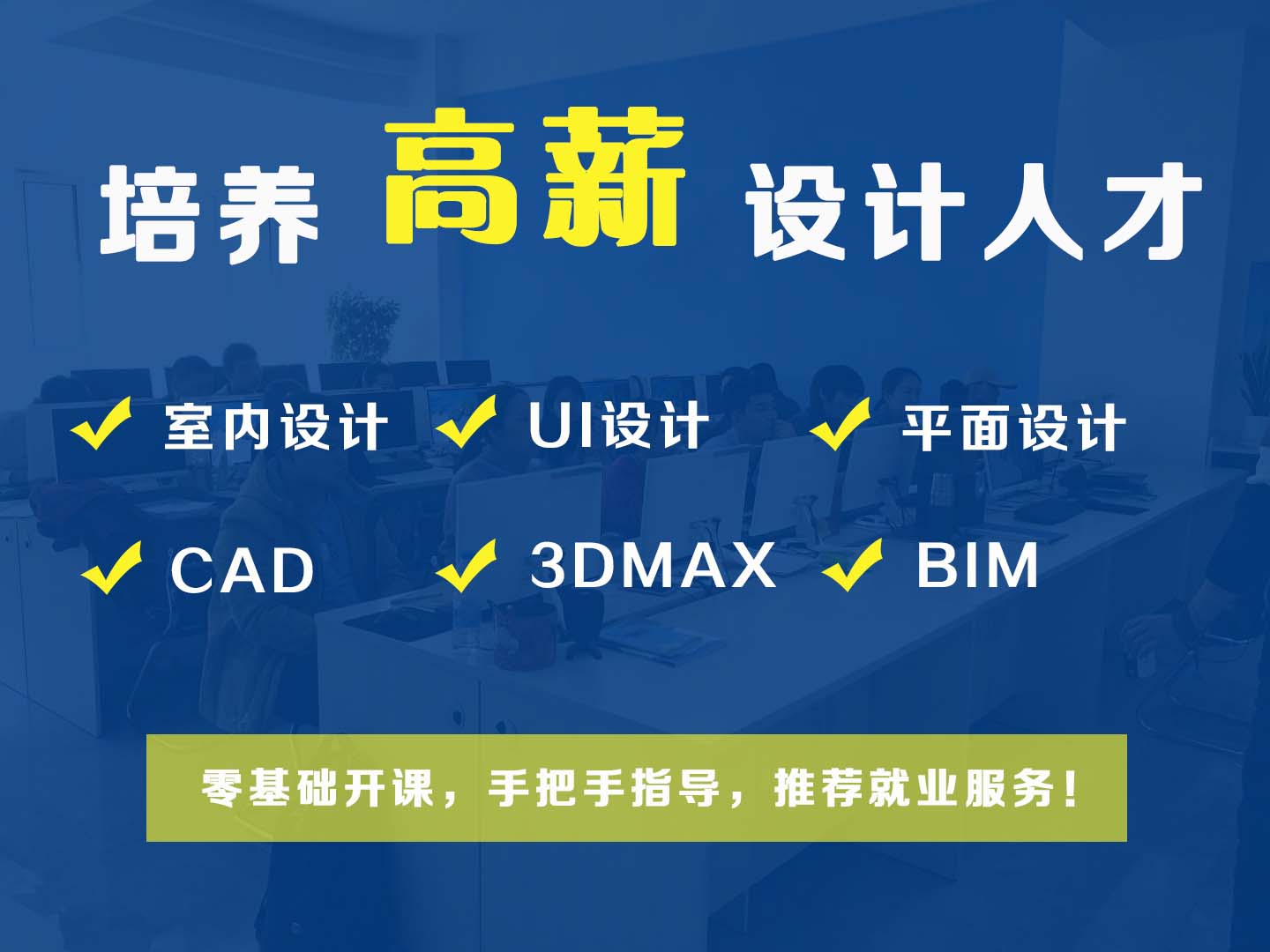 培养 高薪 设计人才

✔ 室内设计 ✔ UI设计 ✔ 平面设计

✔ CAD ✔ 3DMAX ✔ BIM

零基础开课，手把手指导，推荐就业服务！